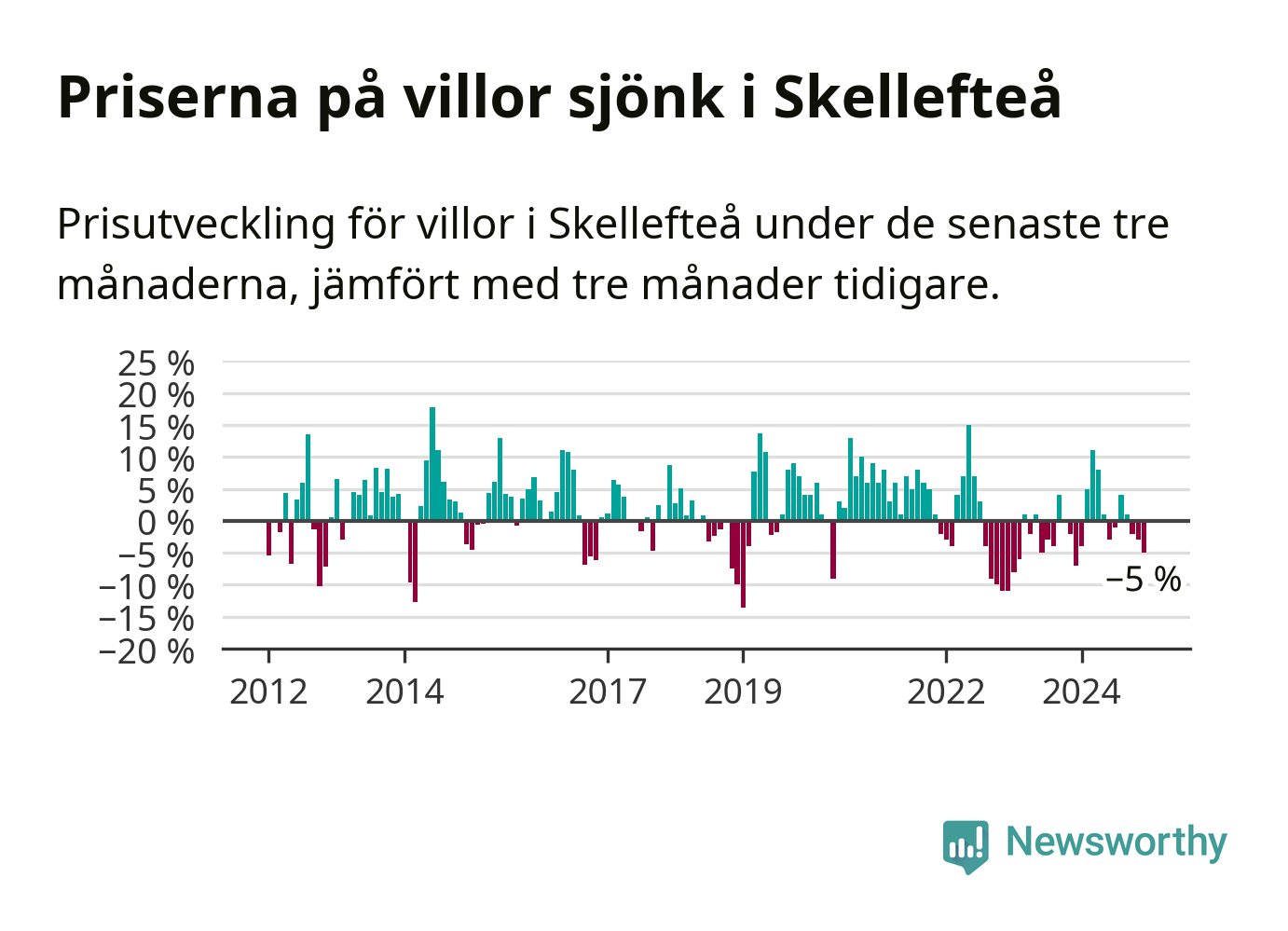 Priserna på villor sjönk i Skellefteå

Prisutveckling för villor i Skellefteå under de senaste tre månaderna, jämfört med tre månader tidigare.

25 %
20 %
15 %
10 %
5 %
0 %
−5 %
−10 %
−15 %
−20 %

−5 %

2012
2014
2017
2019
2022
2024

Newsworthy